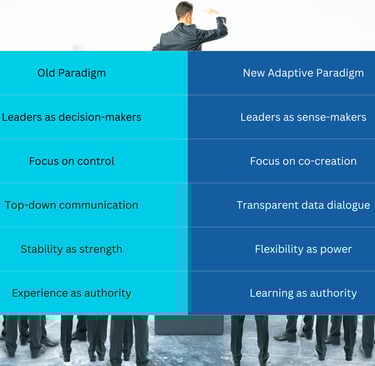 | Old Paradigm | New Adaptive Paradigm |
|---|---|
| Leaders as decision-makers | Leaders as sense-makers |
| Focus on control | Focus on co-creation |
| Top-down communication | Transparent data dialogue |
| Stability as strength | Flexibility as power |
| Experience as authority | Learning as authority |